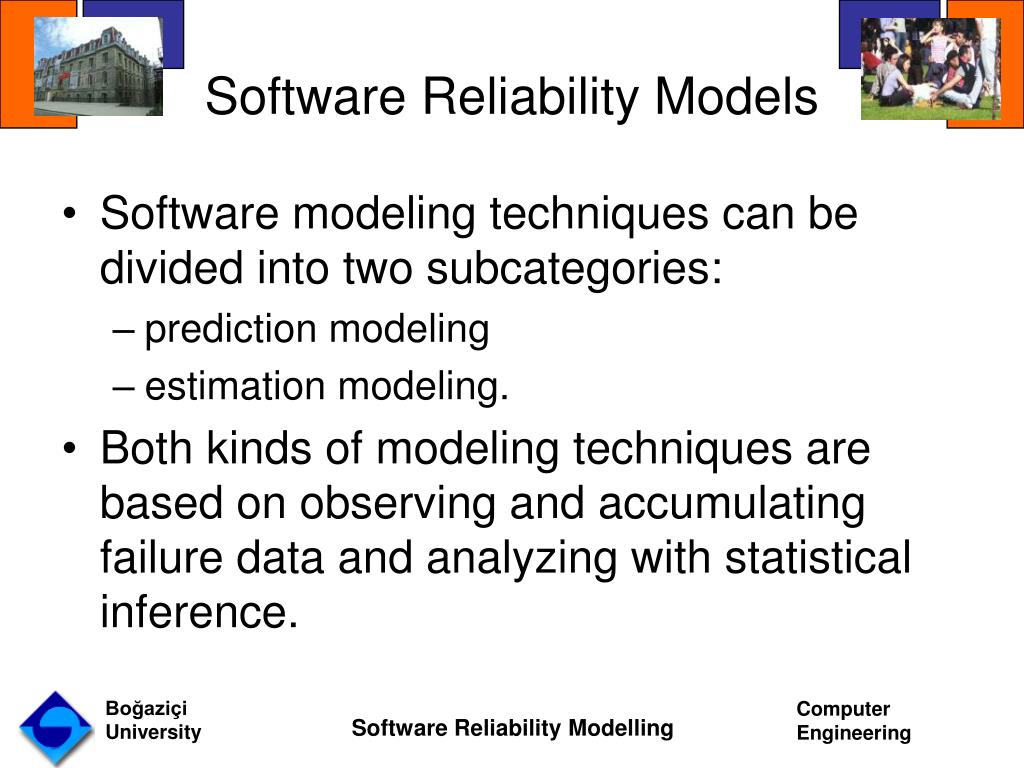 Software Reliability Models

• Software modeling techniques can be divided into two subcategories:
– prediction modeling
– estimation modeling.
• Both kinds of modeling techniques are based on observing and accumulating failure data and analyzing with statistical inference.

Boğaziçi University

Software Reliability Modelling

Computer Engineering